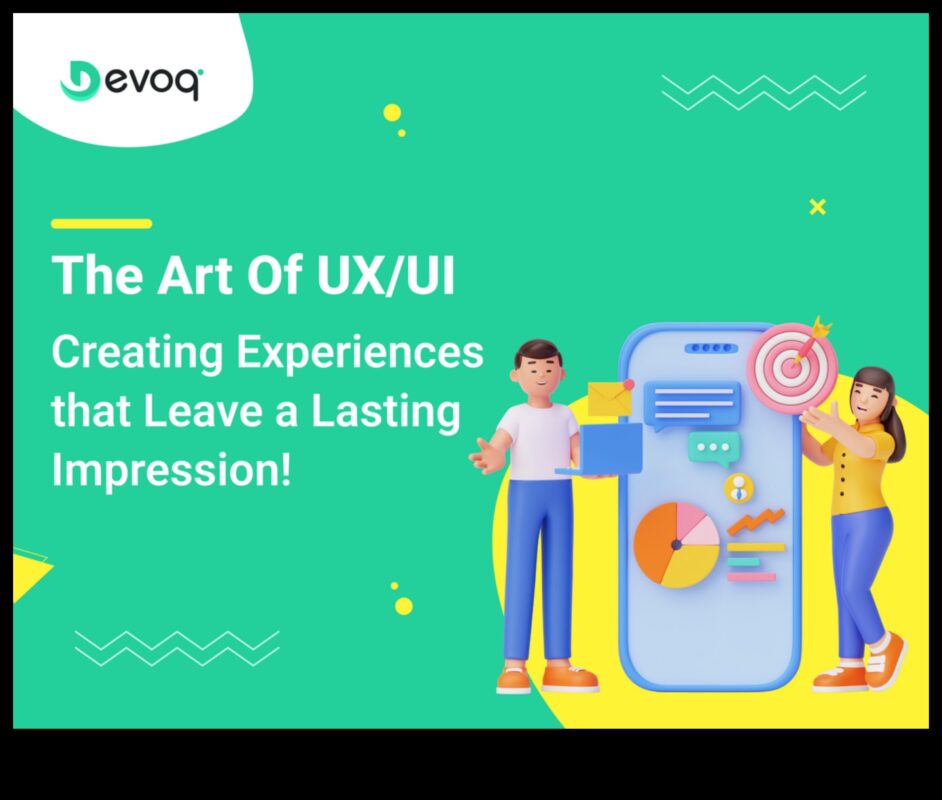 Devoq

The Art Of UX/UI

Creating Experiences that Leave a Lasting Impression!